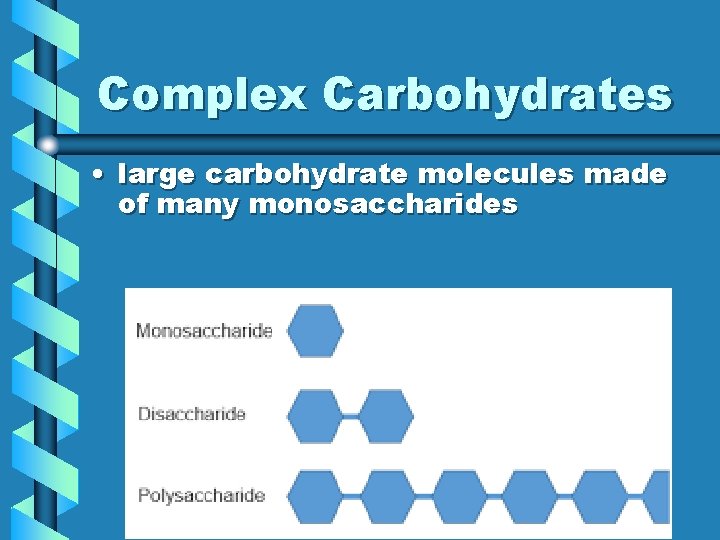 Complex Carbohydrates

• large carbohydrate molecules made of many monosaccharides

Monosaccharide

Disaccharide

Polysaccharide